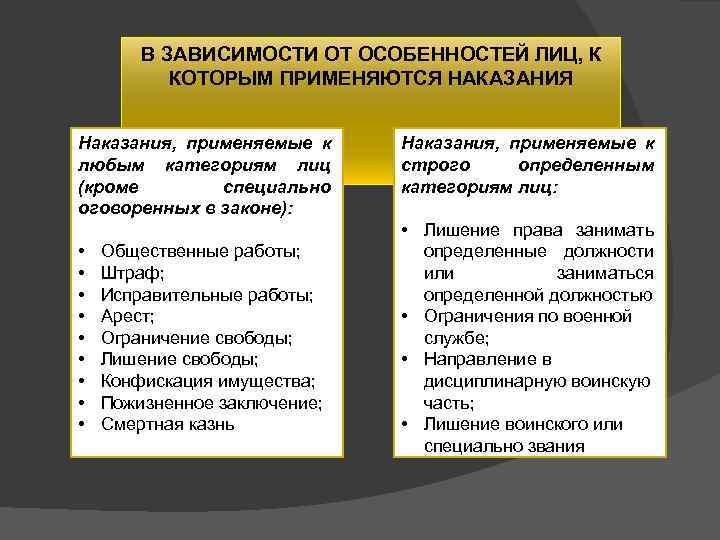 В ЗАВИСИМОСТИ ОТ ОСОБЕННОСТЕЙ ЛИЦ, К КОТОРЫМ ПРИМЕНЯЮТСЯ НАКАЗАНИЯ

Наказания, применяемые к любым категориям лиц (кроме специально оговоренных в законе):

• Общественные работы;
• Штраф;
• Исправительные работы;
• Арест;
• Ограничение свободы;
• Лишение свободы;
• Конфискация имущества;
• Пожизненное заключение;
• Смертная казнь

Наказания, применяемые к строго определенным категориям лиц:

• Лишение права занимать определенные должности или заниматься определенной должностью
• Ограничения по военной службе;
• Направление в дисциплинарную воинскую часть;
• Лишение воинского или специально звания